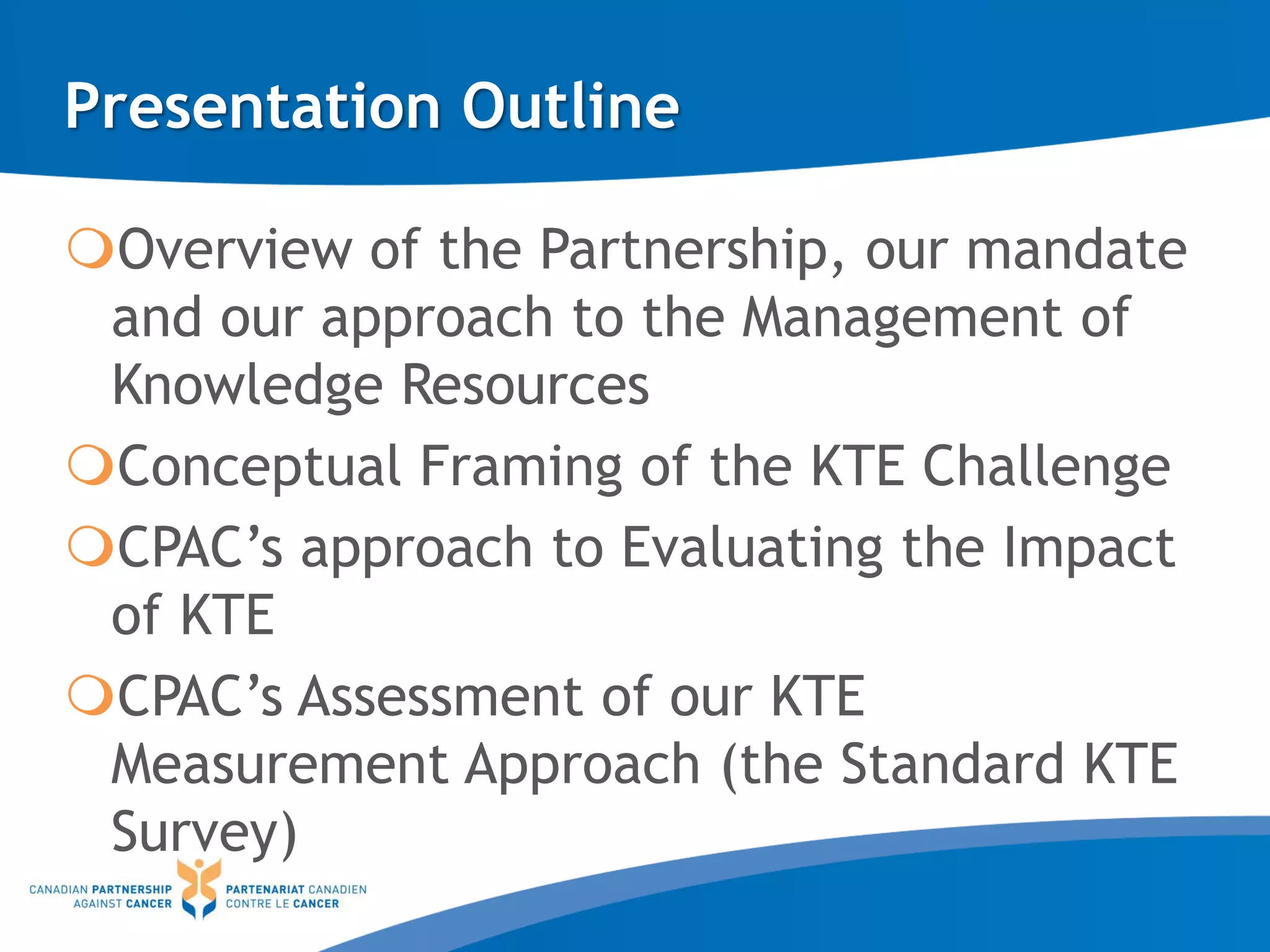 Presentation Outline

Overview of the Partnership, our mandate and our approach to the Management of Knowledge Resources

Conceptual Framing of the KTE Challenge

CPAC’s approach to Evaluating the Impact of KTE

CPAC’s Assessment of our KTE Measurement Approach (the Standard KTE Survey)

CANADIAN PARTNERSHIP AGAINST CANCER

PARTENARIAT CANADIEN CONTRE LE CANCER